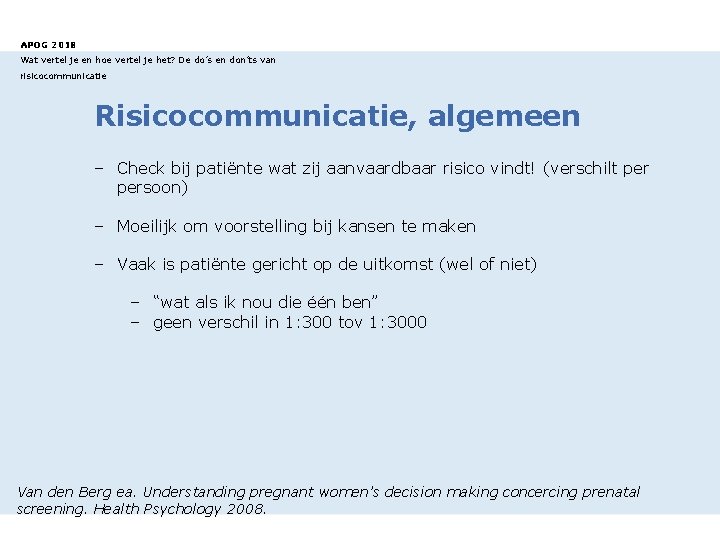 APOG 2018
Wat vertel je en hoe vertel je het? De do´s en don'ts van risicocommunicatie

Risicocommunicatie, algemeen

– Check bij patiënte wat zij aanvaardbaar risico vindt! (verschilt per persoon)

– Moeilijk om voorstelling bij kansen te maken

– Vaak is patiënte gericht op de uitkomst (wel of niet)

– "wat als ik nou die één ben"
– geen verschil in 1:300 tov 1:3000

Van den Berg ea. Understanding pregnant women's decision making concercing prenatal screening. Health Psychology 2008.